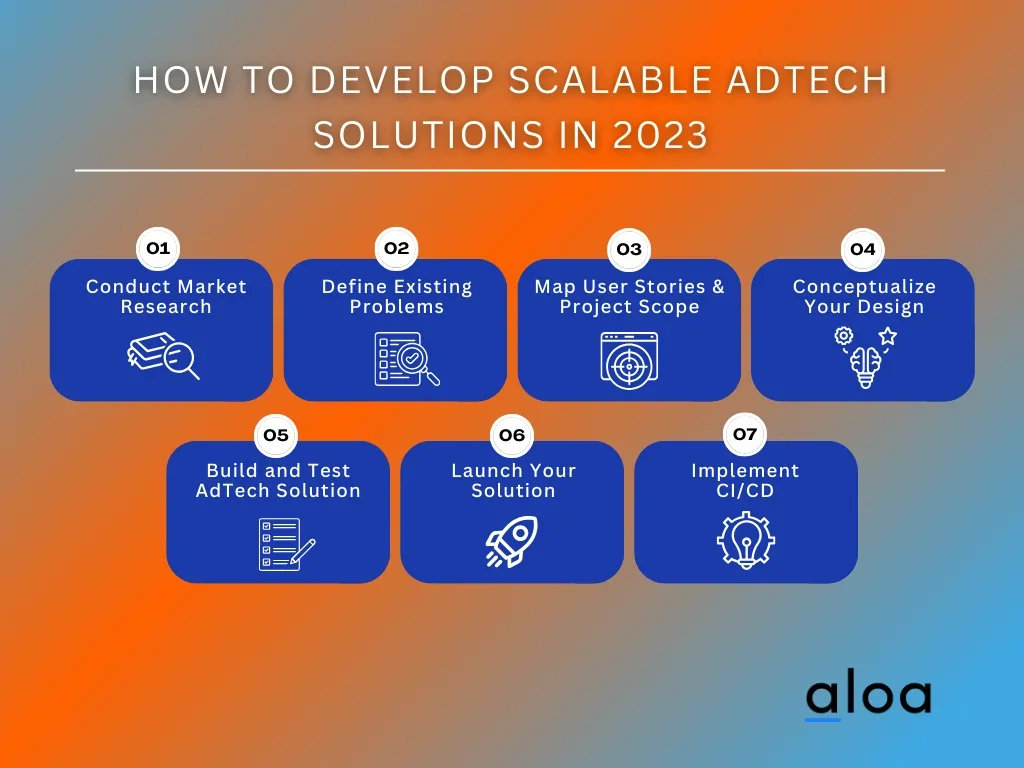 HOW TO DEVELOP SCALABLE ADTECH SOLUTIONS IN 2023

01
Conduct Market Research

02
Define Existing Problems

03
Map User Stories & Project Scope

04
Conceptualize Your Design

05
Build and Test AdTech Solution

06
Launch Your Solution

07
Implement CI/CD

aloa